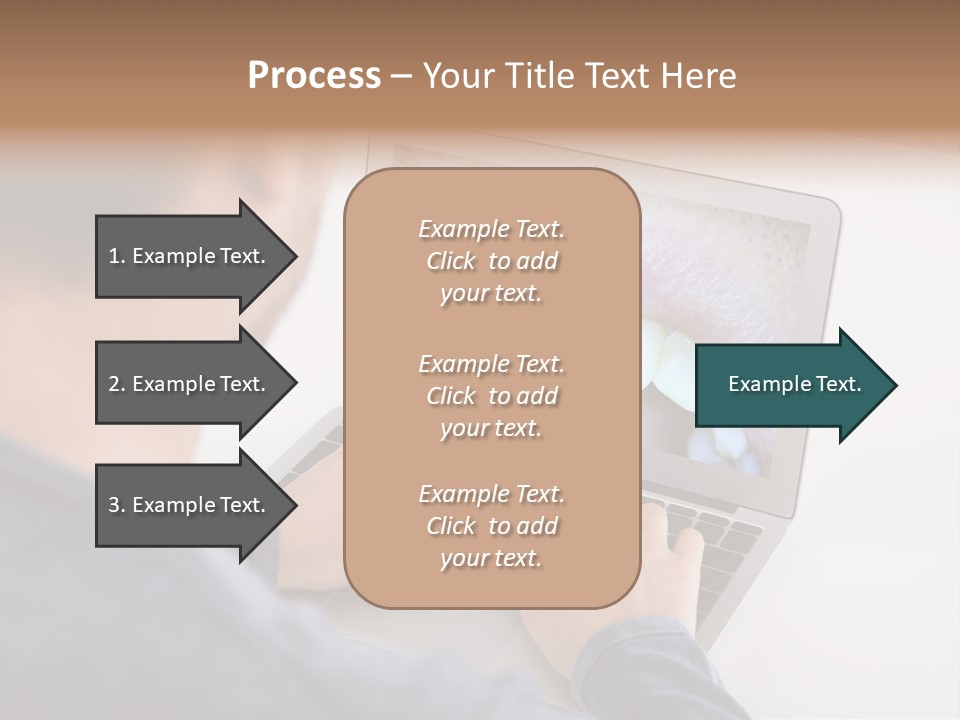 Process – Your Title Text Here

1. Example Text.

2. Example Text.

3. Example Text.

Example Text. Click to add your text.

Example Text. Click to add your text.

Example Text. Click to add your text.

Example Text.